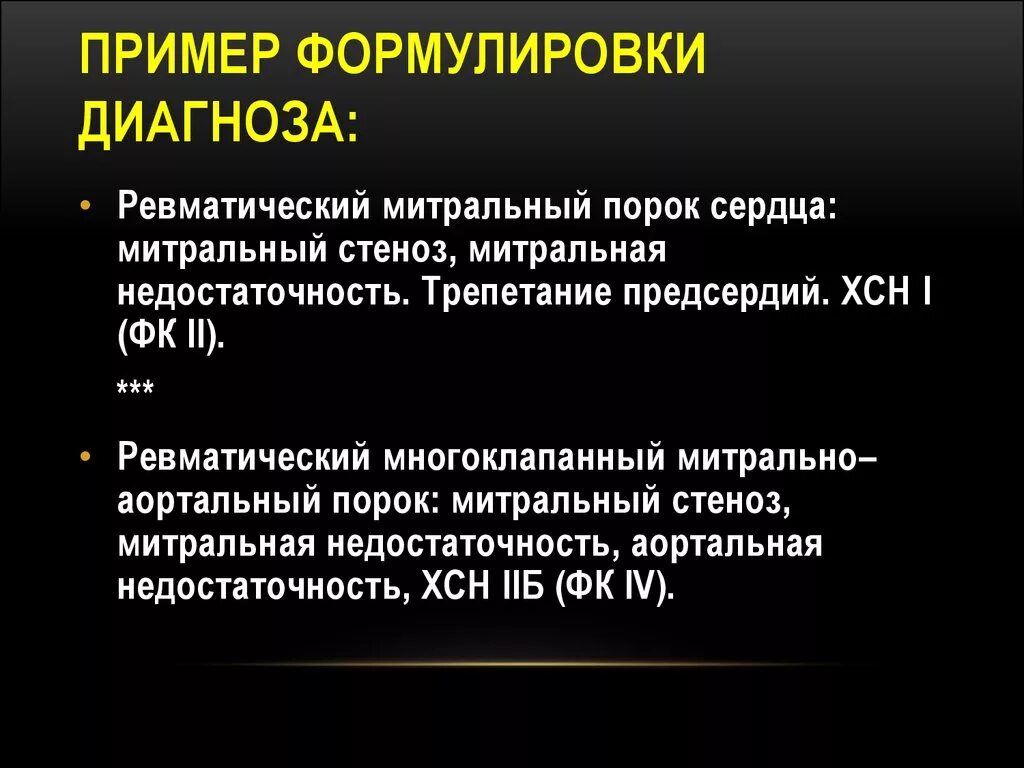 ПРИМЕР ФОРМУЛИРОВКИ ДИАГНОЗА:

• Ревматический митральный порок сердца: митральный стеноз, митральная недостаточность. Трепетание предсердий. ХСН I (ФК II).

***

• Ревматический многоклапанный митрально–аортальный порок: митральный стеноз, митральная недостаточность, аортальная недостаточность, ХСН IIБ (ФК IV).